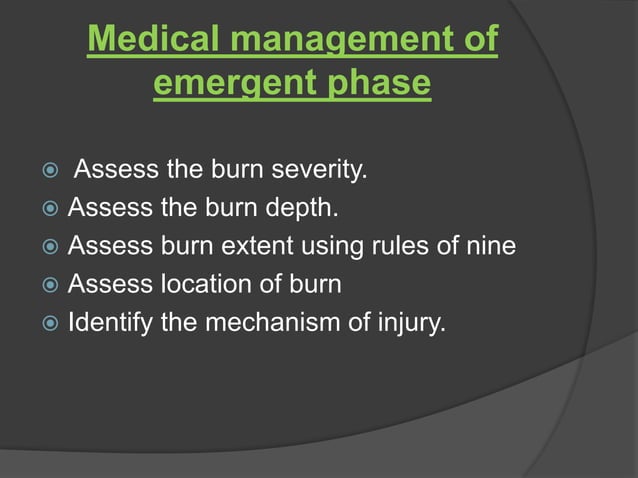 Medical management of emergent phase

- Assess the burn severity.
- Assess the burn depth.
- Assess burn extent using rules of nine
- Assess location of burn
- Identify the mechanism of injury.